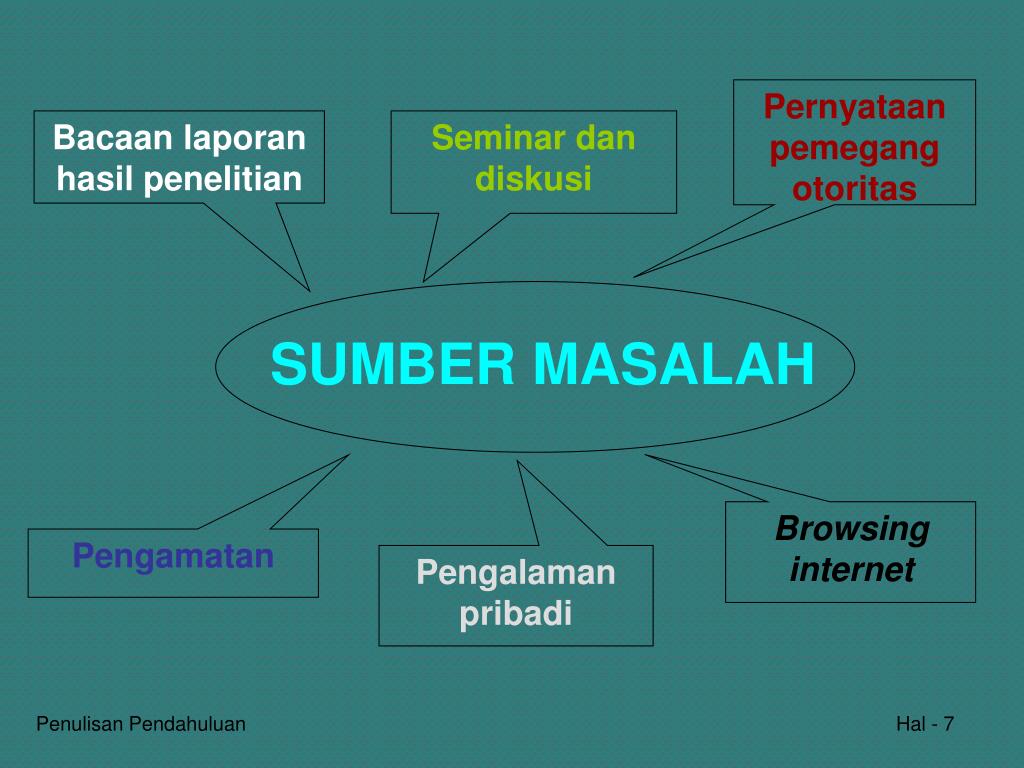 Bacaan laporan hasil penelitian

Seminar dan diskusi

Pernyataan pemegang otoritas

SUMBER MASALAH

Pengamatan

Pengalaman pribadi

Browsing internet

Penulisan Pendahuluan

Hal - 7